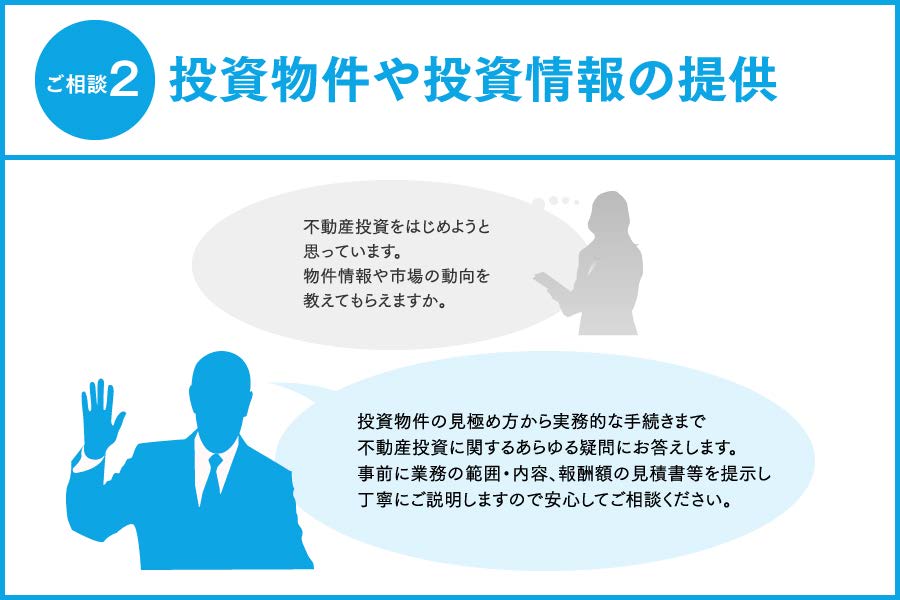 ご相談2 投資物件や投資情報の提供

不動産投資をはじめようと思っています。
物件情報や市場の動向を教えてもらえますか。

投資物件の見極め方から実務的な手続きまで
不動産投資に関するあらゆる疑問にお答えします。
事前に業務の範囲・内容、報酬額の見積書等を提示し
丁寧にご説明しますので安心してご相談ください。